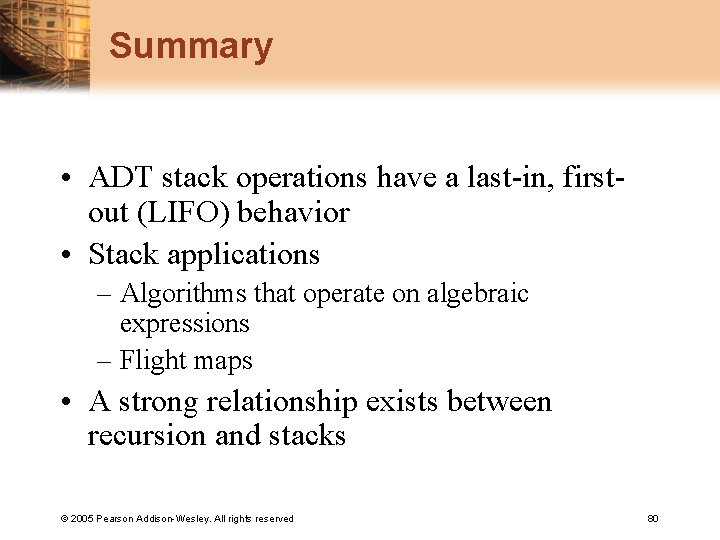 Summary

• ADT stack operations have a last-in, first-out (LIFO) behavior

• Stack applications
– Algorithms that operate on algebraic expressions
– Flight maps

• A strong relationship exists between recursion and stacks

© 2005 Pearson Addison-Wesley. All rights reserved

80